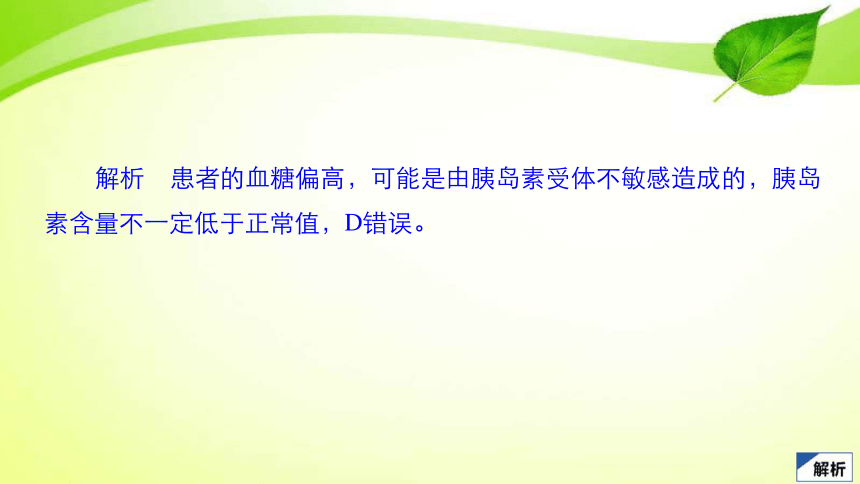 解析　患者的血糖偏高，可能是由胰岛素受体不敏感造成的，胰岛素含量不一定低于正常值，D错误。

解析